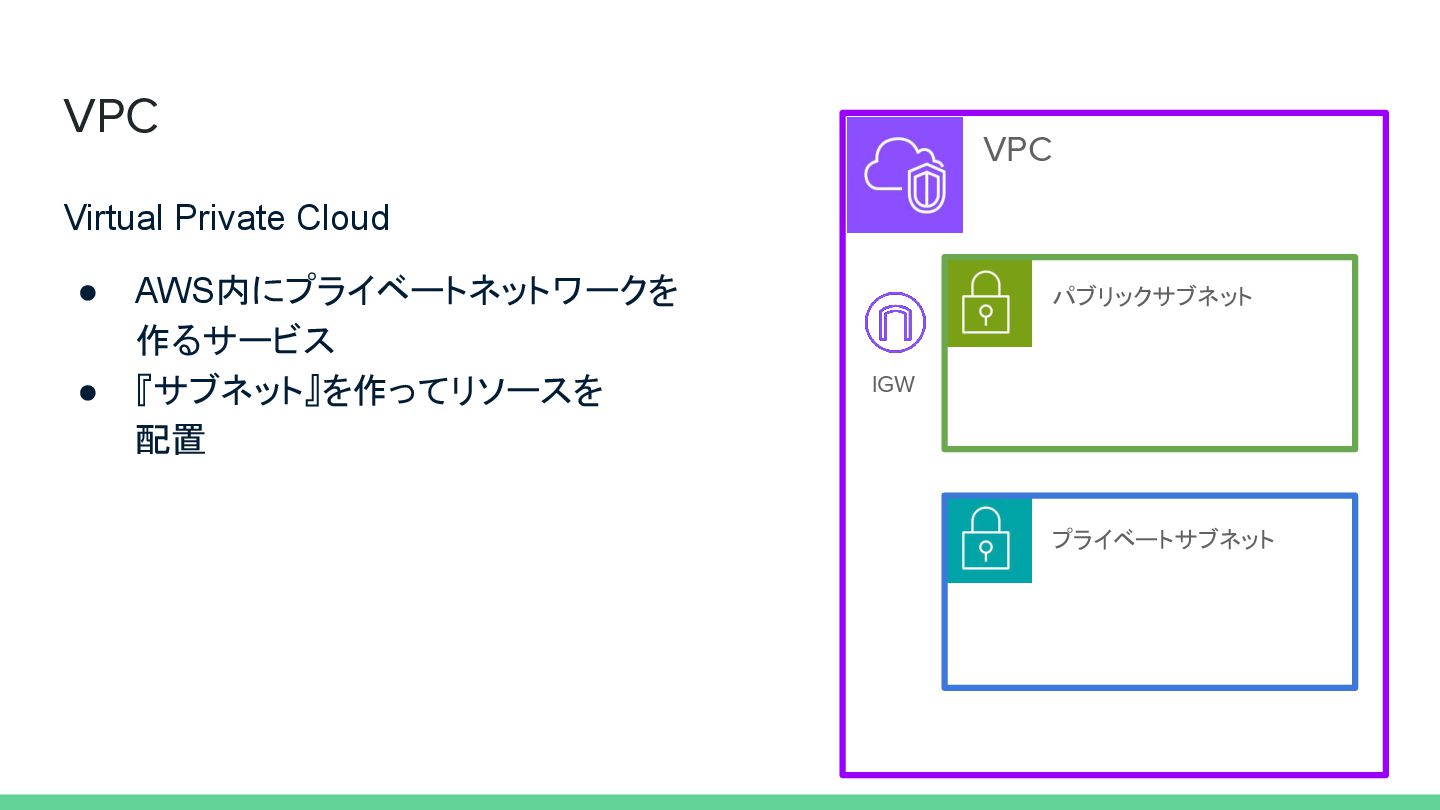 VPC

Virtual Private Cloud

● AWS内にプライベートネットワークを作るサービス
● 『サブネット』を作ってリソースを配置

VPC

IGW

パブリックサブネット

プライベートサブネット